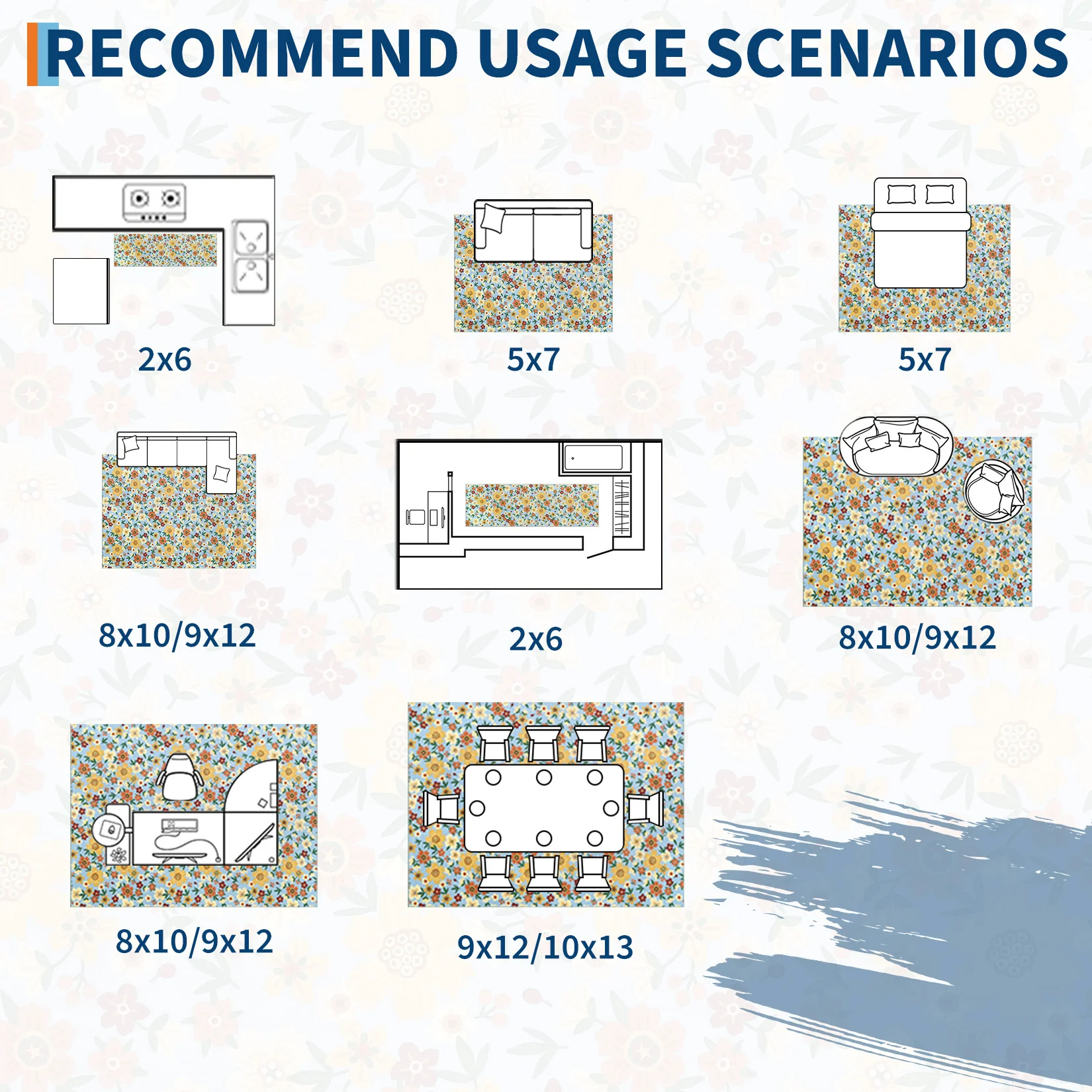 RECOMMEND USAGE SCENARIOS

2x6

5x7

5x7

8x10/9x12

2x6

8x10/9x12

8x10/9x12

9x12/10x13